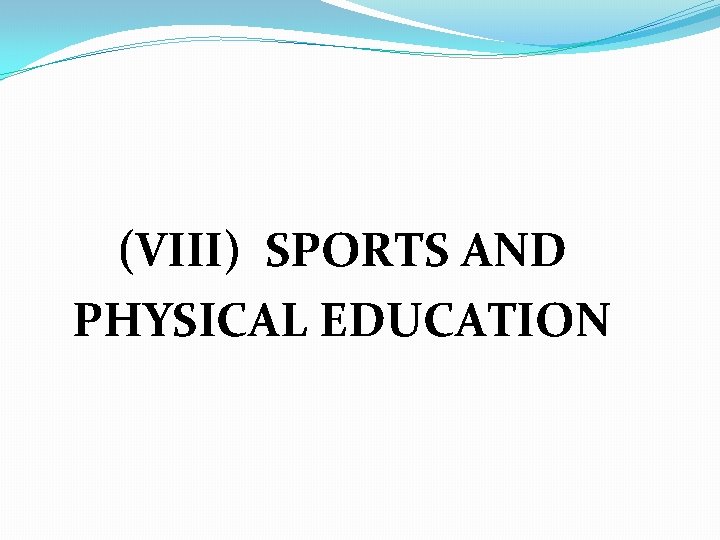 (VIII) SPORTS AND PHYSICAL EDUCATION